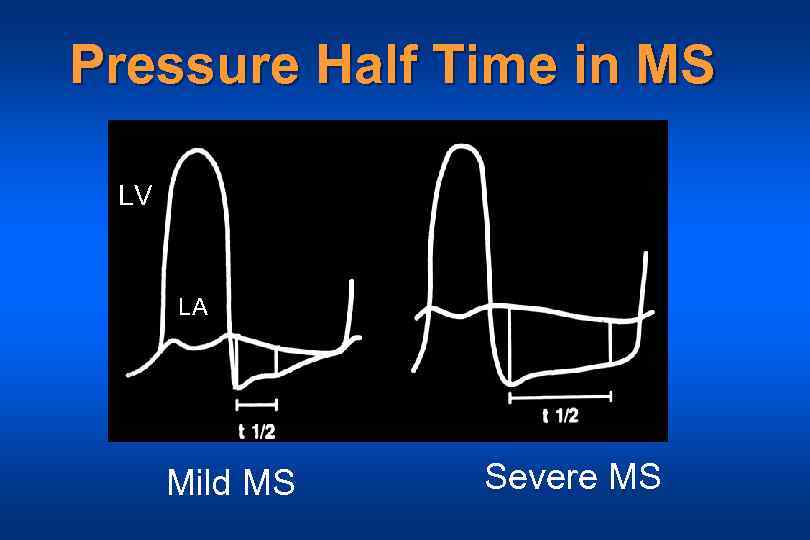 Pressure Half Time in MS

LV

LA

t 1/2

t 1/2

Mild MS

Severe MS